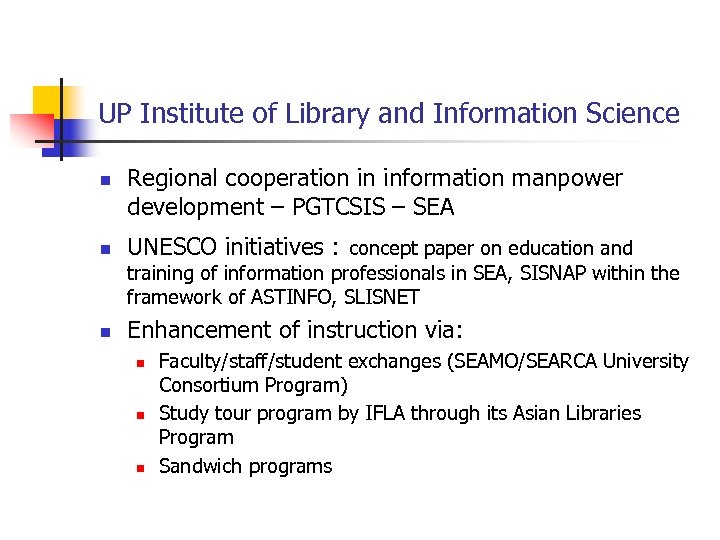 UP Institute of Library and Information Science

- Regional cooperation in information manpower development – PGTCSIS – SEA
- UNESCO initiatives : concept paper on education and training of information professionals in SEA, SISNAP within the framework of ASTINFO, SLISNET
- Enhancement of instruction via:
  - Faculty/staff/student exchanges (SEAMO/SEARCA University Consortium Program)
  - Study tour program by IFLA through its Asian Libraries Program
  - Sandwich programs